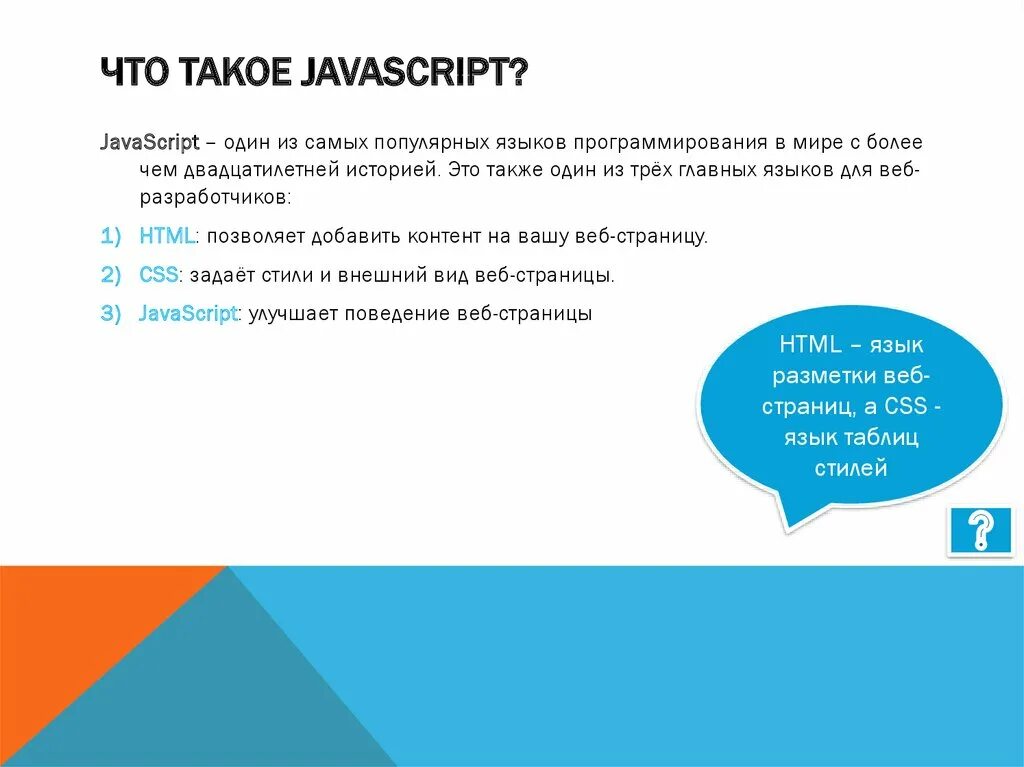 ЧТО ТАКОЕ JAVASCRIPT?

JavaScript – один из самых популярных языков программирования в мире с более чем двадцатилетней историей. Это также один из трёх главных языков для веб-разработчиков:

1) HTML: позволяет добавить контент на вашу веб-страницу.
2) CSS: задаёт стили и внешний вид веб-страницы.
3) JavaScript: улучшает поведение веб-страницы

HTML – язык разметки веб-страниц, а CSS - язык таблиц стилей

?